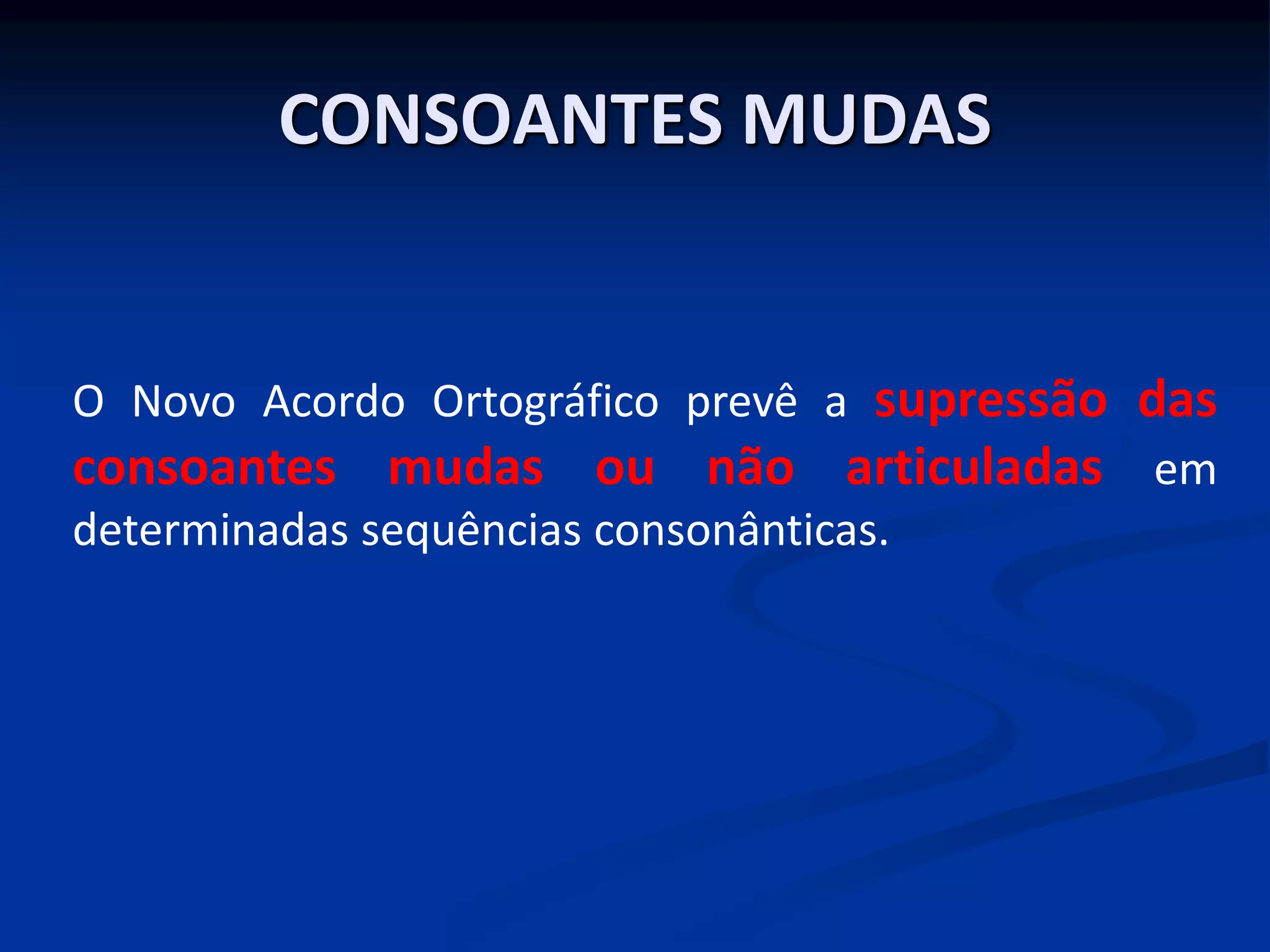 CONSOANTES MUDAS

O Novo Acordo Ortográfico prevê a supressão das consoantes mudas ou não articuladas em determinadas sequências consonânticas.